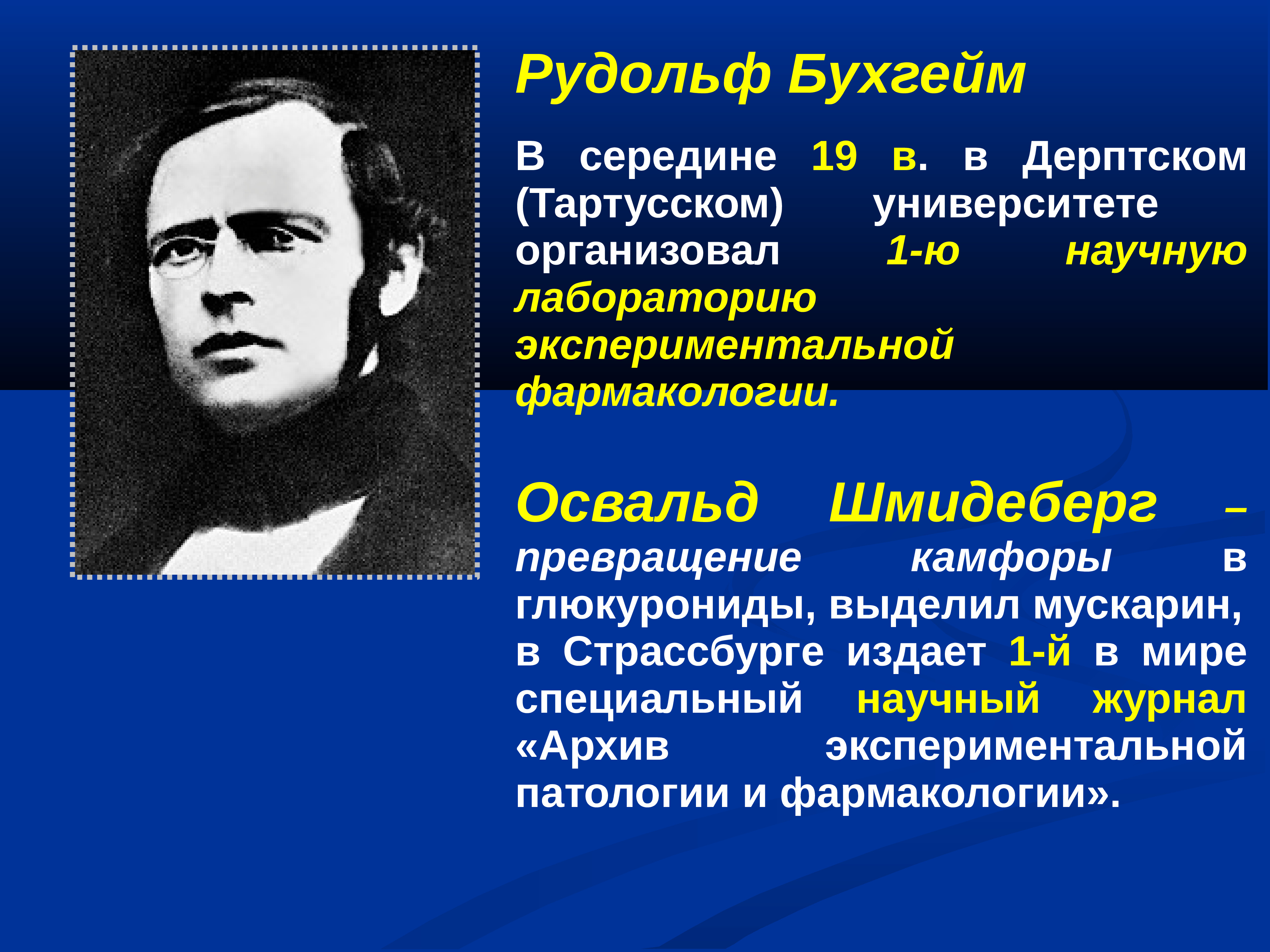 Рудольф Бухгейм

В середине 19 в. в Дерптском (Тартусском) университете организовал 1-ю научную лабораторию экспериментальной фармакологии.

Освальд Шмидеберг – превращение камфоры в глюкурониды, выделил мускарин, в Страссбурге издает 1-й в мире специальный научный журнал «Архив экспериментальной патологии и фармакологии».